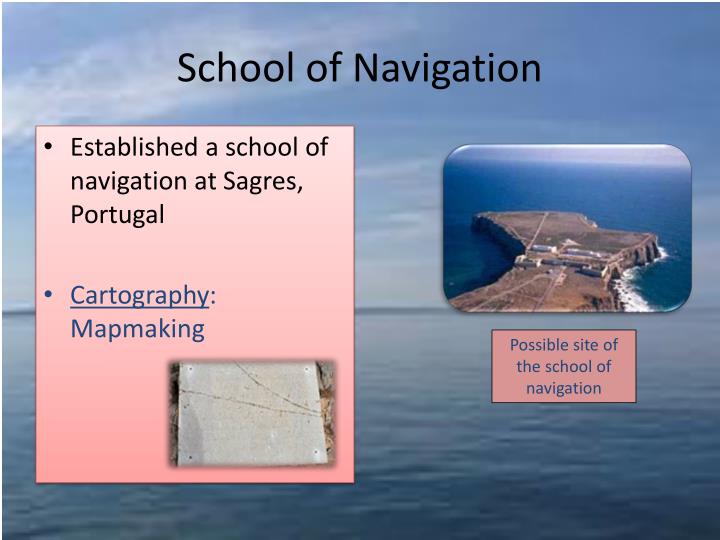 School of Navigation

• Established a school of navigation at Sagres, Portugal

• Cartography: Mapmaking

Possible site of the school of navigation